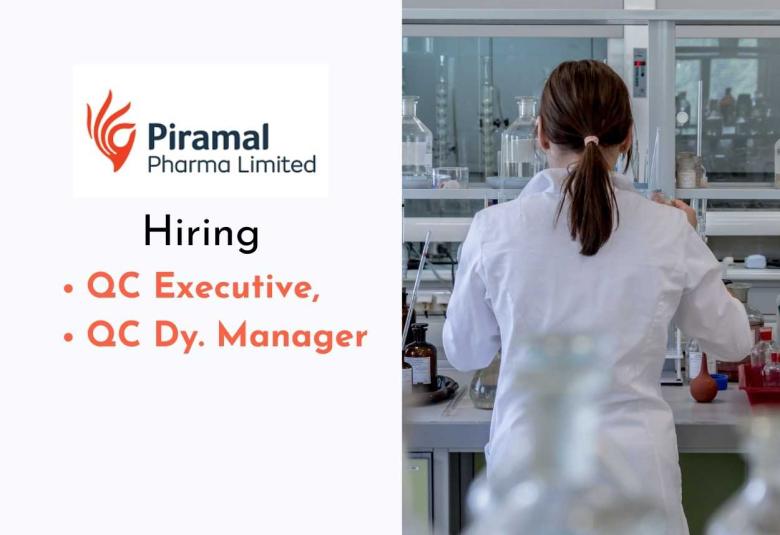 Piramal
Pharma Limited

Hiring

• QC Executive,
• QC Dy. Manager